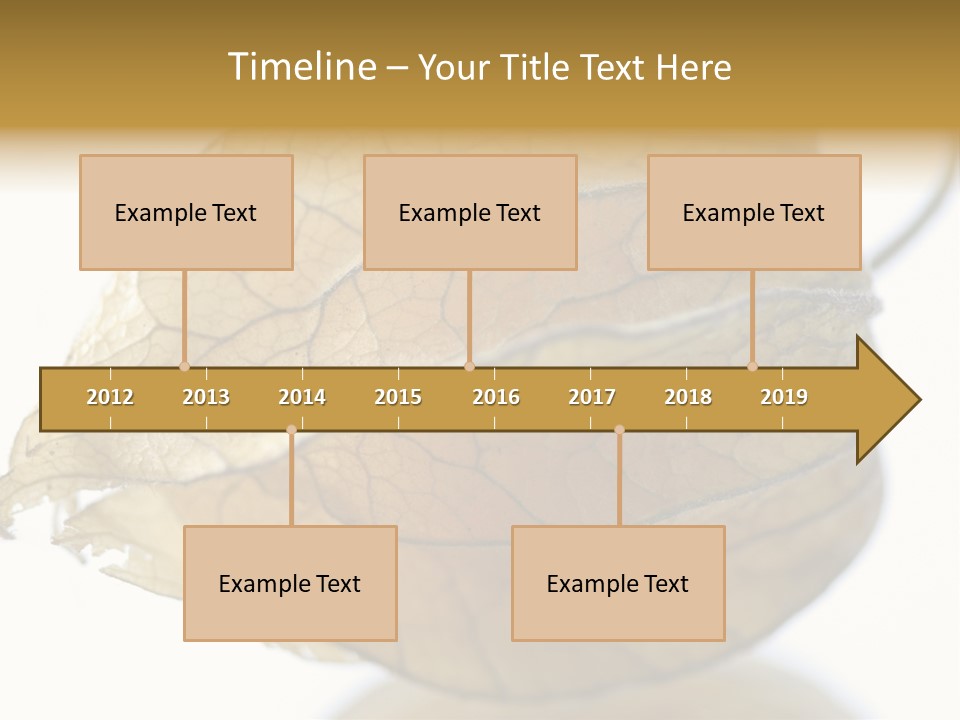 Timeline – Your Title Text Here

Example Text

Example Text

Example Text

2012 2013 2014 2015 2016 2017 2018 2019

Example Text

Example Text